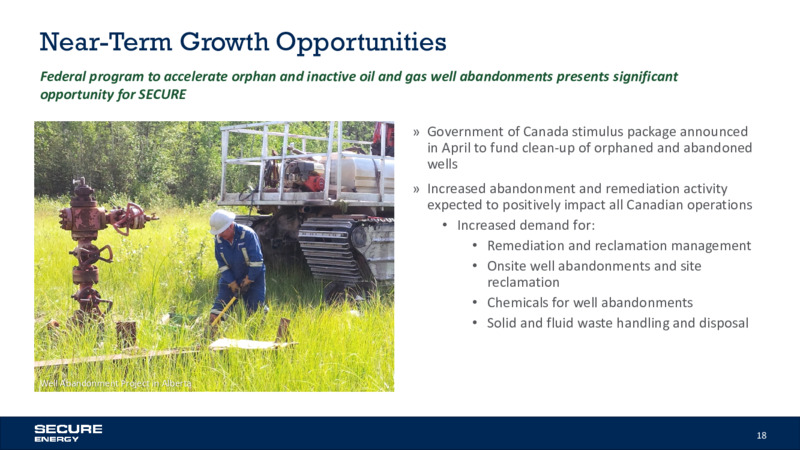 Near-Term Growth Opportunities

Federal program to accelerate orphan and inactive oil and gas well abandonments presents significant opportunity for SECURE

Well Abandonment Project in Alberta

» Government of Canada stimulus package announced in April to fund clean-up of orphaned and abandoned wells

» Increased abandonment and remediation activity expected to positively impact all Canadian operations

• Increased demand for:

• Remediation and reclamation management

• Onsite well abandonments and site reclamation

• Chemicals for well abandonments

• Solid and fluid waste handling and disposal

SECURE ENERGY

18